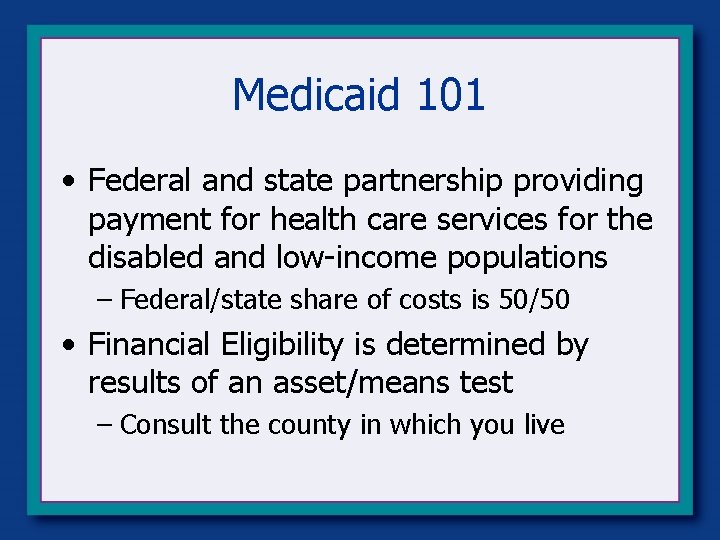 Medicaid 101

• Federal and state partnership providing payment for health care services for the disabled and low-income populations
– Federal/state share of costs is 50/50

• Financial Eligibility is determined by results of an asset/means test
– Consult the county in which you live